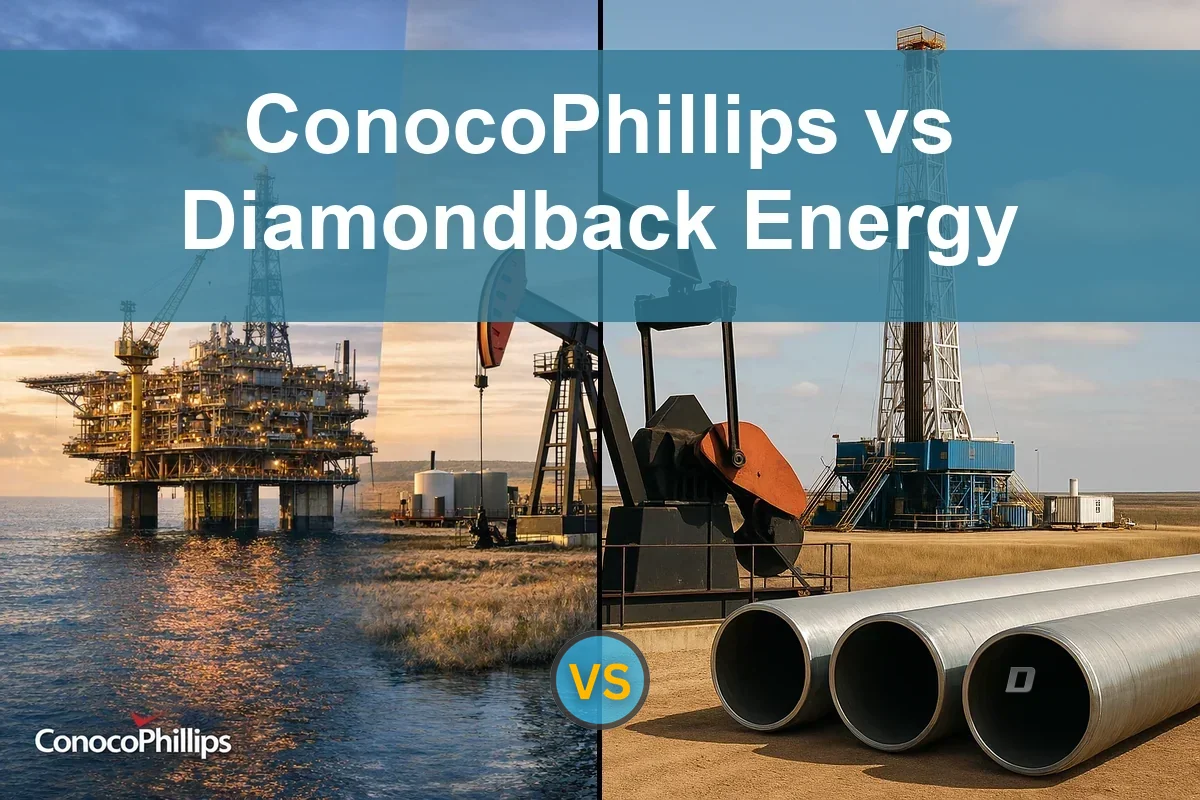 ConocoPhillips vs Diamondback Energy

VS

ConocoPhillips

D